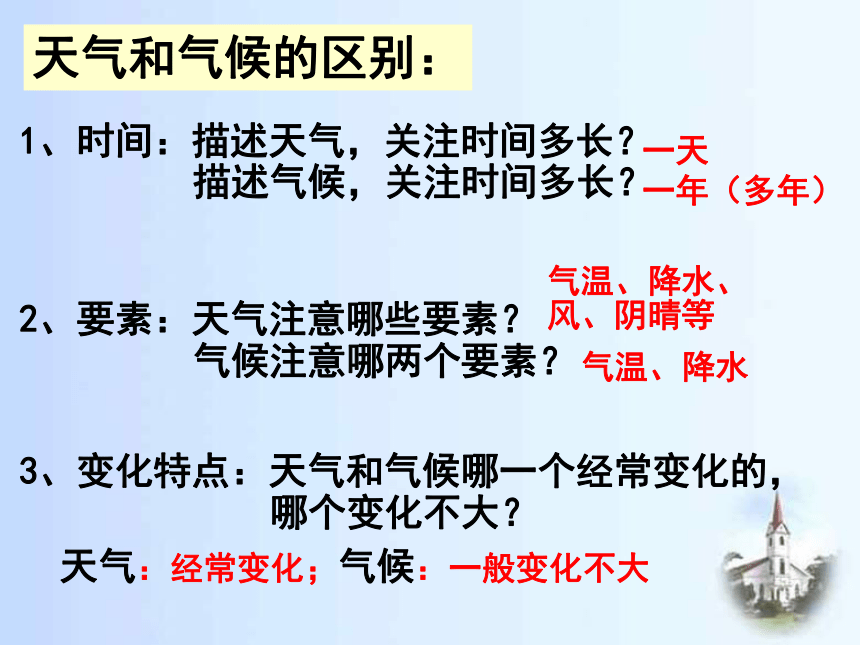 天气和气候的区别：

1、时间：描述天气，关注时间多长？一天
描述气候，关注时间多长？一年（多年）

2、要素：天气注意哪些要素？气温、降水、风、阴晴等
气候注意哪两个要素？气温、降水

3、变化特点：天气和气候哪一个经常变化的，哪个变化不大？

天气：经常变化；气候：一般变化不大